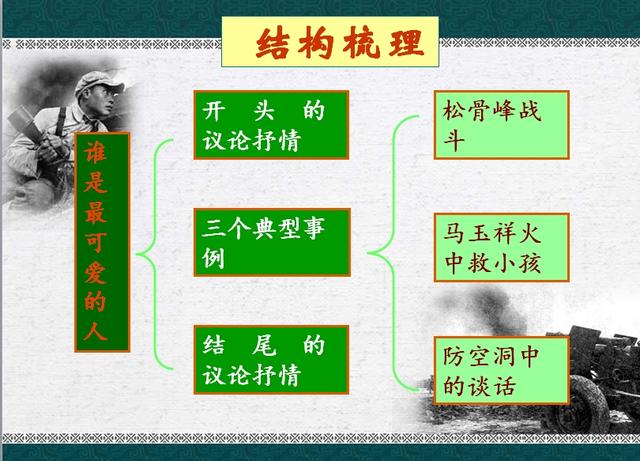 结构梳理

谁是最可爱的人

开头的议论抒情

三个典型事例

结尾的议论抒情

松骨峰战斗

马玉祥火中救小孩

防空洞中的谈话